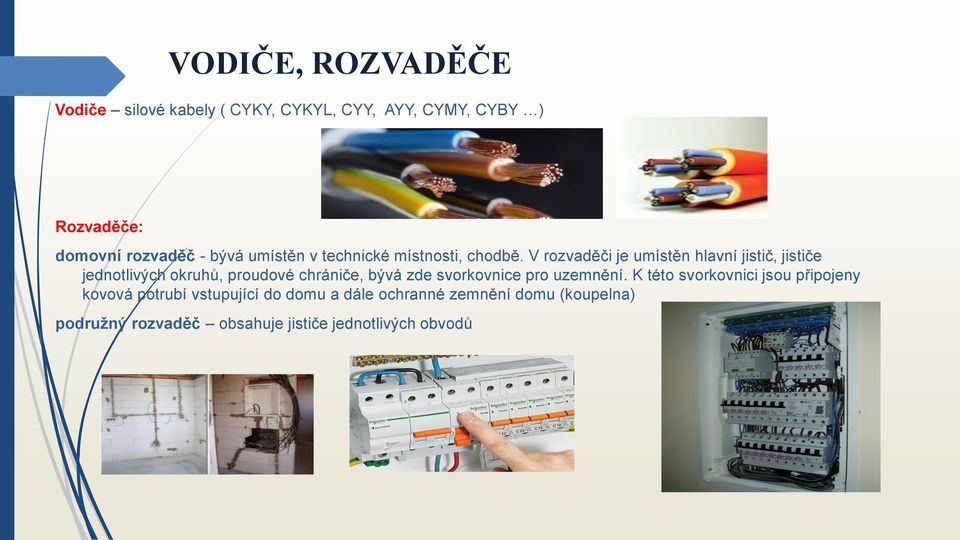 VODIČE, ROZVADĚČE

Vodiče – silové kabely ( CYKY, CYKYL, CYY, AYY, CYMY, CYBY …)

Rozvaděče:

domovní rozvaděč - bývá umístěn v technické místnosti, chodbě. V rozvaděči je umístěn hlavní jistič, jističe jednotlivých okruhů, proudové chrániče, bývá zde svorkovnice pro uzemnění. K této svorkovnici jsou připojeny kovová potrubí vstupující do domu a dále ochranné zemnění domu (koupelna)

podružný rozvaděč – obsahuje jističe jednotlivých obvodů